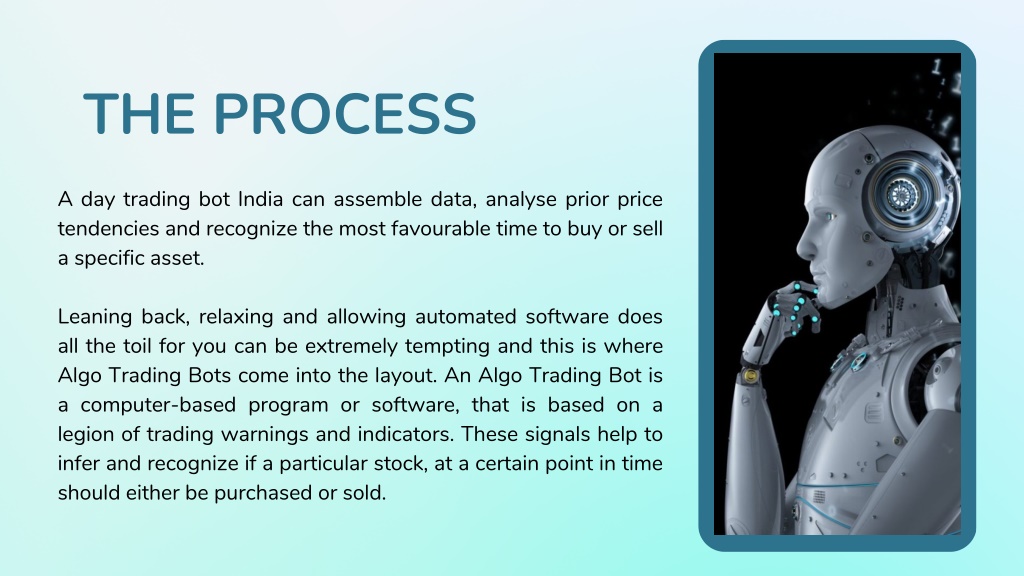 THE PROCESS

A day trading bot India can assemble data, analyse prior price tendencies and recognize the most favourable time to buy or sell a specific asset.

Leaning back, relaxing and allowing automated software does all the toil for you can be extremely tempting and this is where Algo Trading Bots come into the layout. An Algo Trading Bot is a computer-based program or software, that is based on a legion of trading warnings and indicators. These signals help to infer and recognize if a particular stock, at a certain point in time should either be purchased or sold.